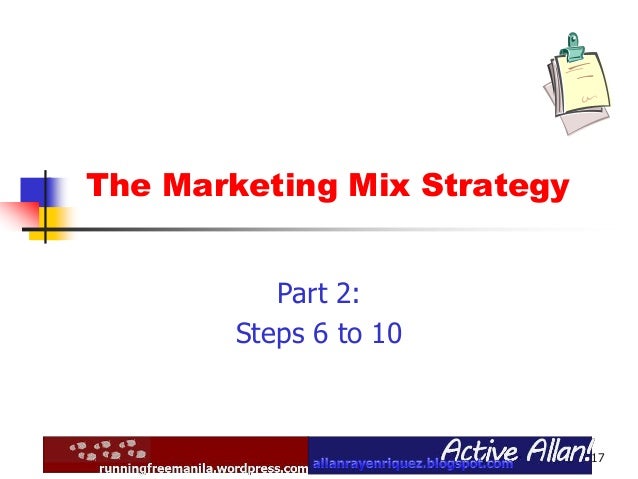 The Marketing Mix Strategy

Part 2:
Steps 6 to 10

runningfreemanila.wordpress.com allanrayenriquez.blogspot.com Active Allan! 17